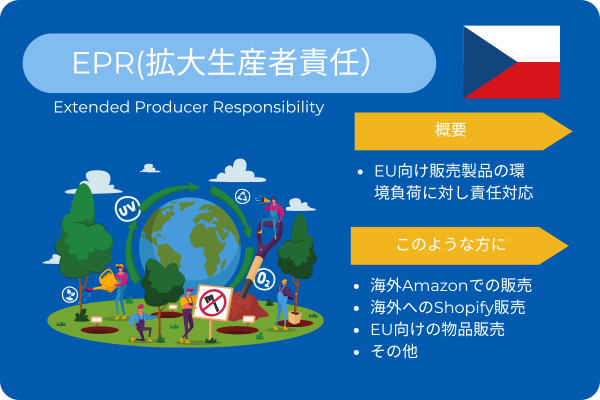 EPR(拡大生産者責任)

Extended Producer Responsibility

概要

• EU向け販売製品の環境負荷に対し責任対応

このような方に

• 海外Amazonでの販売
• 海外へのShopify販売
• EU向けの物品販売
• その他

UV

$O_2$